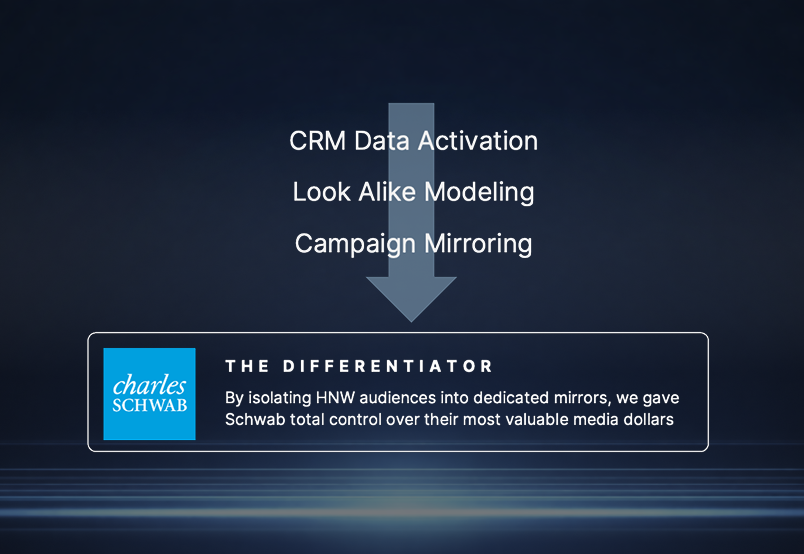 CRM Data Activation

Look Alike Modeling

Campaign Mirroring

charles
SCHWAB

THE DIFFERENTIATOR

By isolating HNW audiences into dedicated mirrors, we gave Schwab total control over their most valuable media dollars